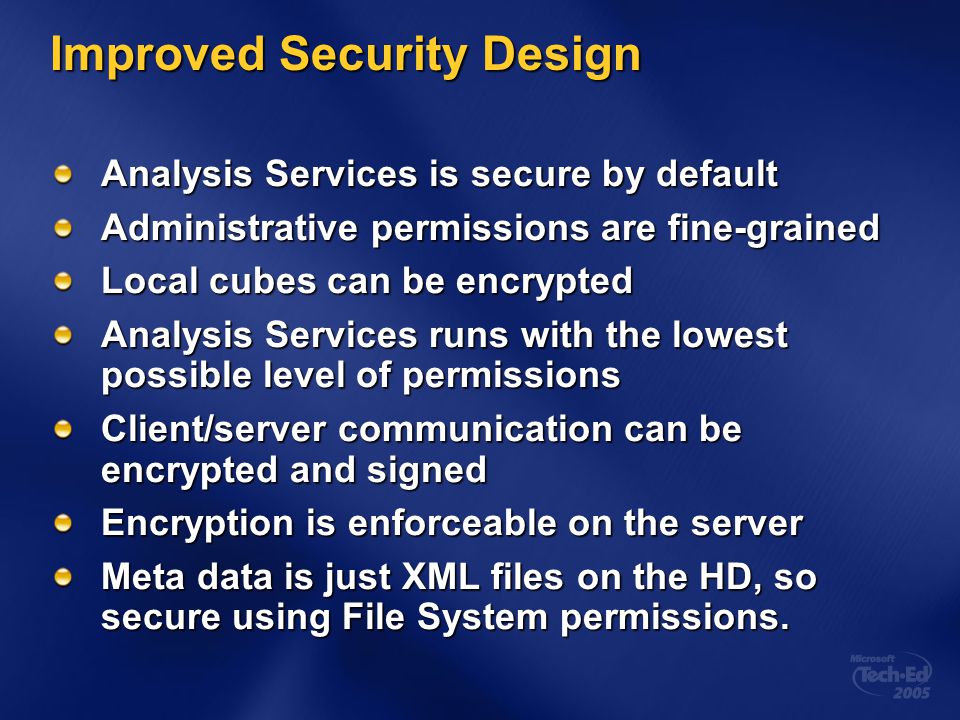 Improved Security Design

Analysis Services is secure by default

Administrative permissions are fine-grained

Local cubes can be encrypted

Analysis Services runs with the lowest possible level of permissions

Client/server communication can be encrypted and signed

Encryption is enforceable on the server

Meta data is just XML files on the HD, so secure using File System permissions.

Microsoft Tech·Ed 2005